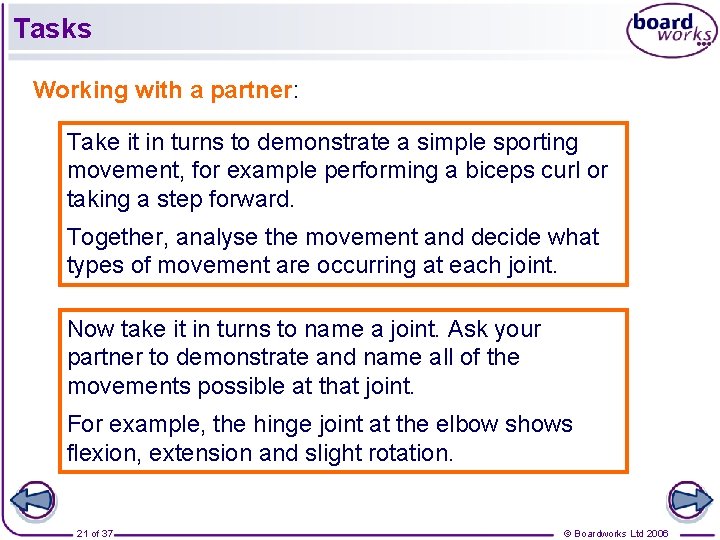 Tasks

board works

Working with a partner:

Take it in turns to demonstrate a simple sporting movement, for example performing a biceps curl or taking a step forward.

Together, analyse the movement and decide what types of movement are occurring at each joint.

Now take it in turns to name a joint. Ask your partner to demonstrate and name all of the movements possible at that joint.

For example, the hinge joint at the elbow shows flexion, extension and slight rotation.

21 of 37

© Boardworks Ltd 2006